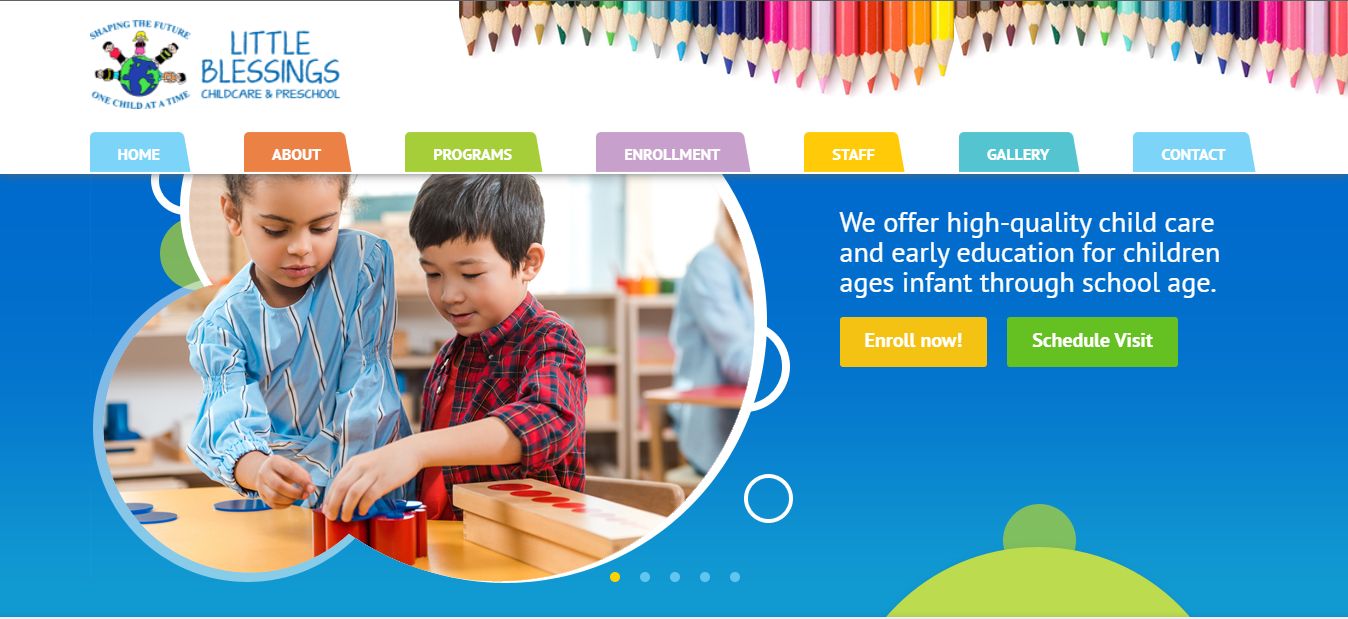 SHAPING THE FUTURE
ONE CHILD AT A TIME
LITTLE BLESSINGS
CHILDCARE & PRESCHOOL

HOME
ABOUT
PROGRAMS
ENROLLMENT
STAFF
GALLERY
CONTACT

We offer high-quality child care and early education for children ages infant through school age.

Enroll now!
Schedule Visit